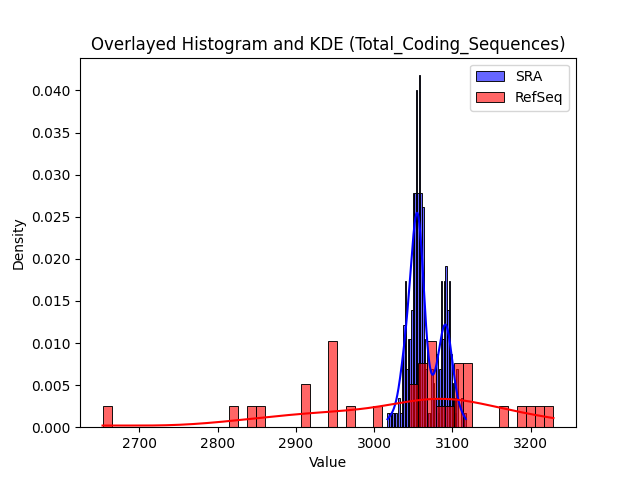 Overlayed Histogram and KDE (Total_Coding_Sequences)

SRA
RefSeq

Density

0.040
0.035
0.030
0.025
0.020
0.015
0.010
0.005
0.000

2700
2800
2900
3000
3100
3200

Value